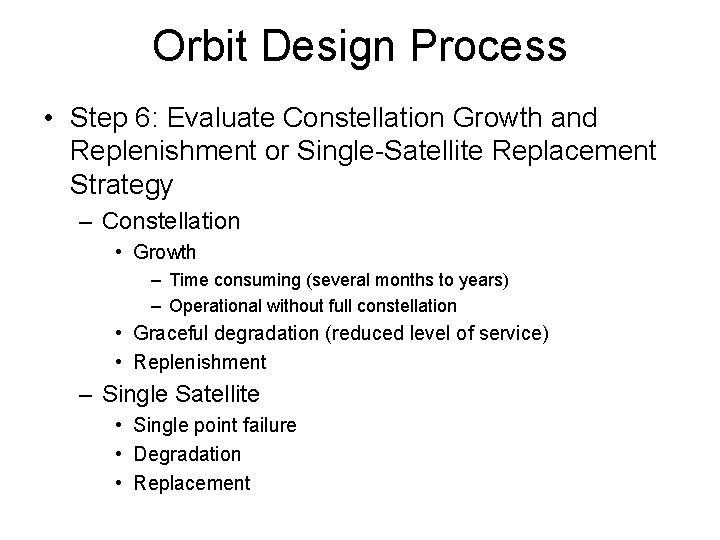 Orbit Design Process

• Step 6: Evaluate Constellation Growth and Replenishment or Single-Satellite Replacement Strategy

– Constellation

• Growth

– Time consuming (several months to years)

– Operational without full constellation

• Graceful degradation (reduced level of service)

• Replenishment

– Single Satellite

• Single point failure

• Degradation

• Replacement